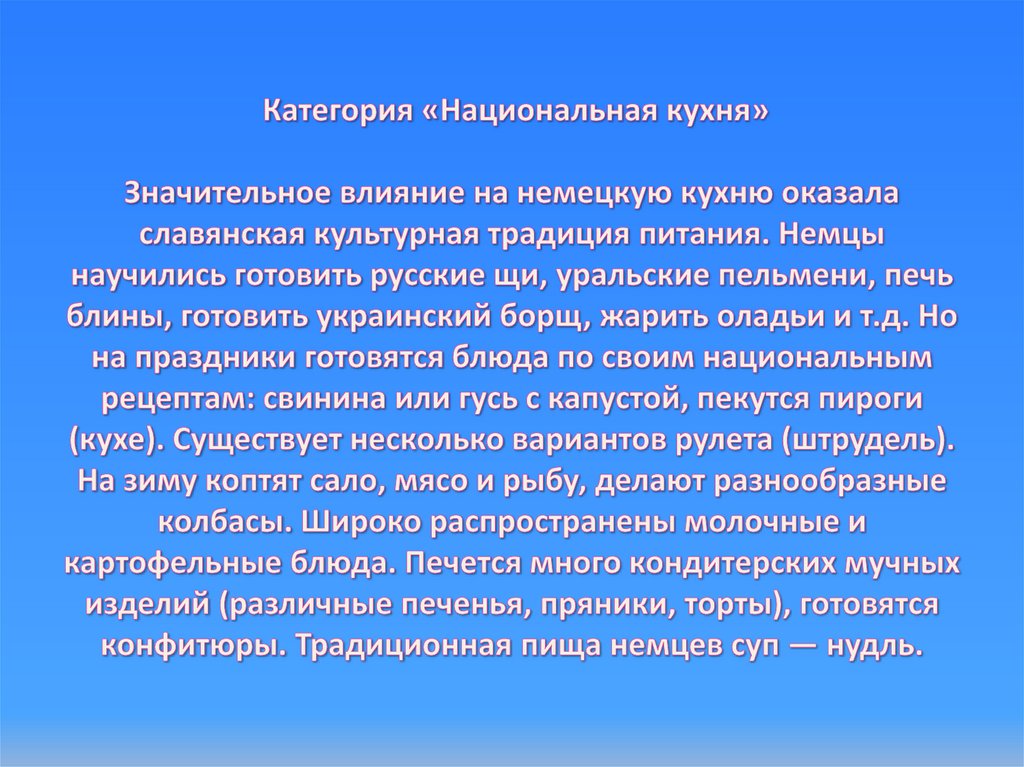 Категория «Национальная кухня»

Значительное влияние на немецкую кухню оказала славянская культурная традиция питания. Немцы научились готовить русские щи, уральские пельмени, печь блины, готовить украинский борщ, жарить оладьи и т.д. Но на праздники готовятся блюда по своим национальным рецептам: свинина или гусь с капустой, пекутся пироги (кухе). Существует несколько вариантов рулета (штрудель). На зиму коптят сало, мясо и рыбу, делают разнообразные колбасы. Широко распространены молочные и картофельные блюда. Печется много кондитерских мучных изделий (различные печенья, пряники, торты), готовятся конфитюры. Традиционная пища немцев суп — нудль.